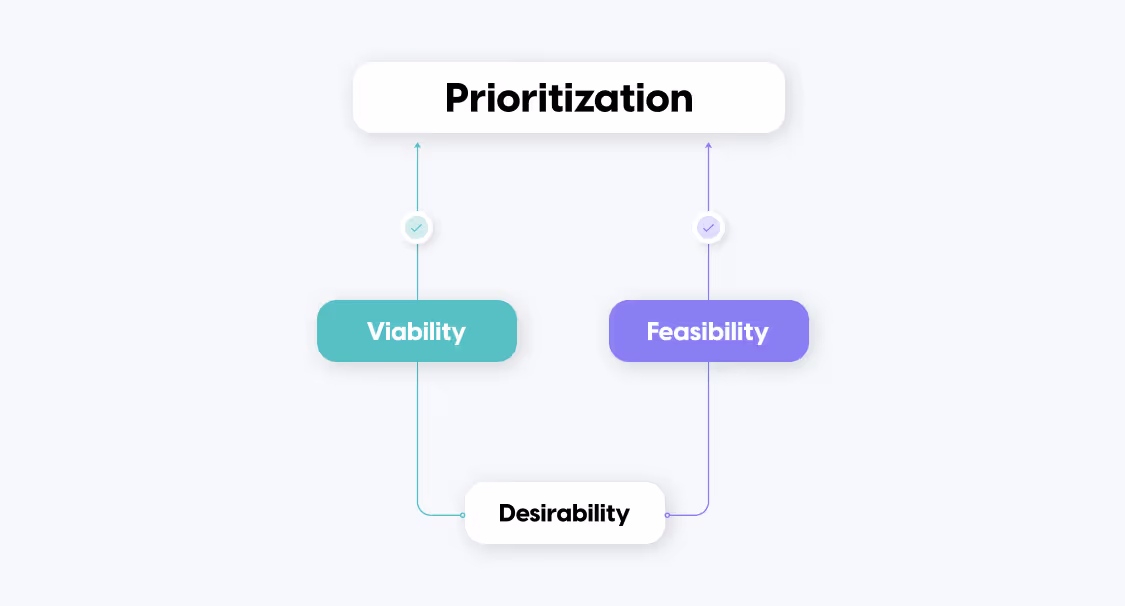 Prioritization

Viability

Feasibility

Desirability